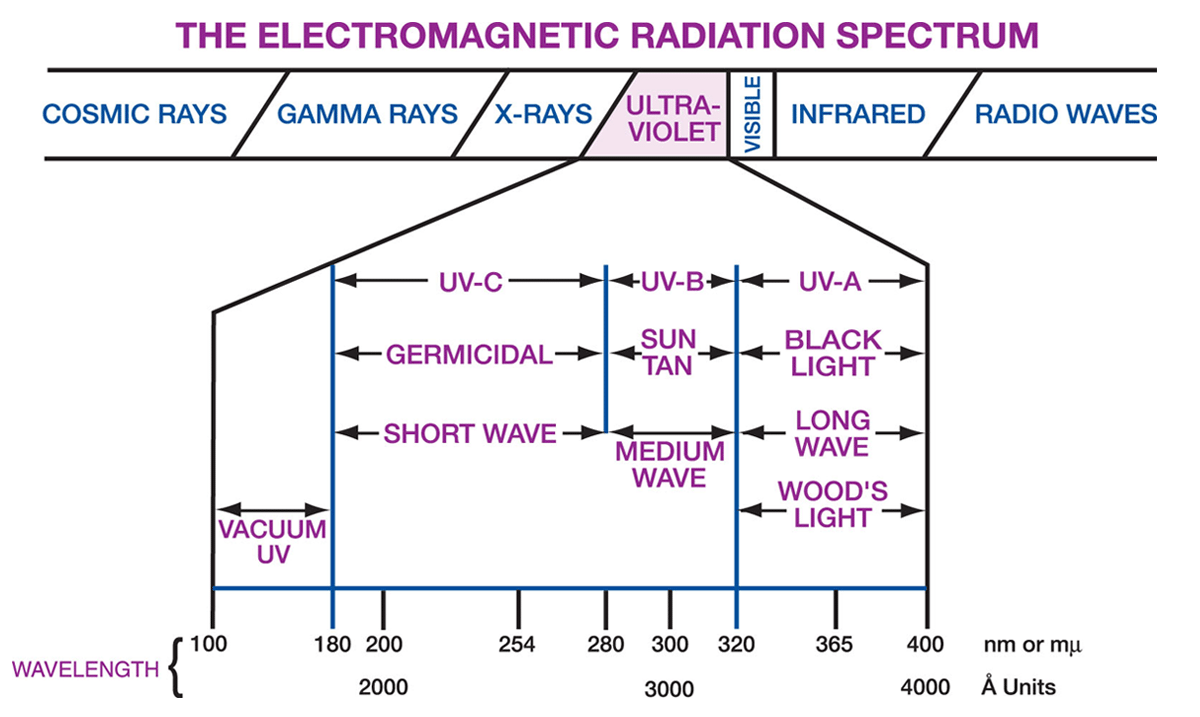 THE ELECTROMAGNETIC RADIATION SPECTRUM

COSMIC RAYS
GAMMA RAYS
X-RAYS
ULTRA-VIOLET
VISIBLE
INFRARED
RADIO WAVES

UV-C
UV-B
UV-A
GERMICIDAL
SUN TAN
BLACK LIGHT
SHORT WAVE
MEDIUM WAVE
LONG WAVE
WOOD'S LIGHT
VACUUM UV

WAVELENGTH
100 180 200 254 280 300 320 365 400 nm or mμ
2000 3000 4000 Å Units